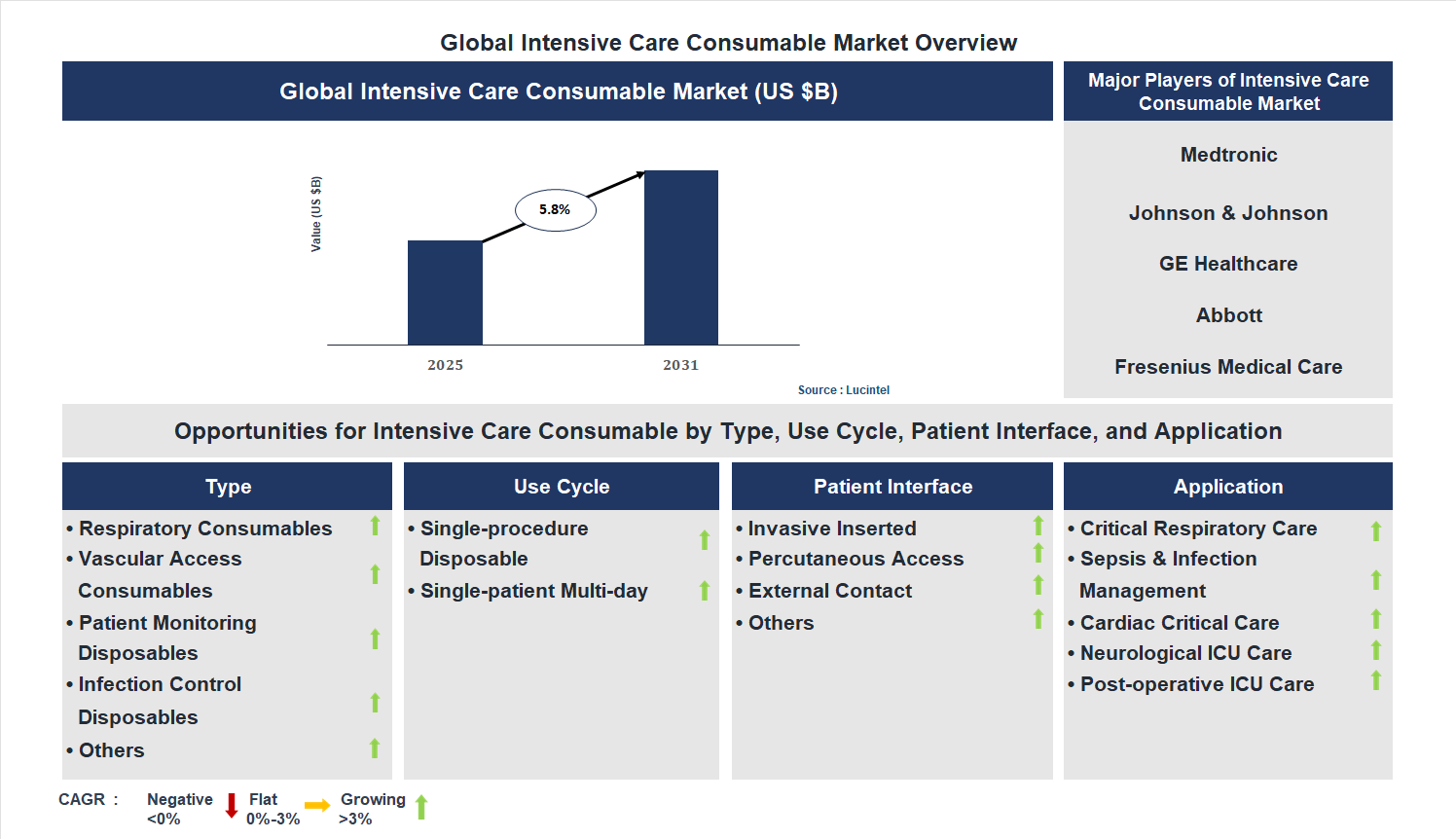 Global Intensive Care Consumable Market Overview

Global Intensive Care Consumable Market (US $B)

Value (US $B)

5.8%

2025

2031

Source : Lucintel

Major Players of Intensive Care Consumable Market

Medtronic

Johnson & Johnson

GE Healthcare

Abbott

Fresenius Medical Care

Opportunities for Intensive Care Consumable by Type, Use Cycle, Patient Interface, and Application

Type

• Respiratory Consumables
• Vascular Access Consumables
• Patient Monitoring Disposables
• Infection Control Disposables
• Others

Use Cycle

• Single-procedure Disposable
• Single-patient Multi-day

Patient Interface

• Invasive Inserted
• Percutaneous Access
• External Contact
• Others

Application

• Critical Respiratory Care
• Sepsis & Infection Management
• Cardiac Critical Care
• Neurological ICU Care
• Post-operative ICU Care

CAGR : Negative <0% Flat 0%-3% Growing >3%